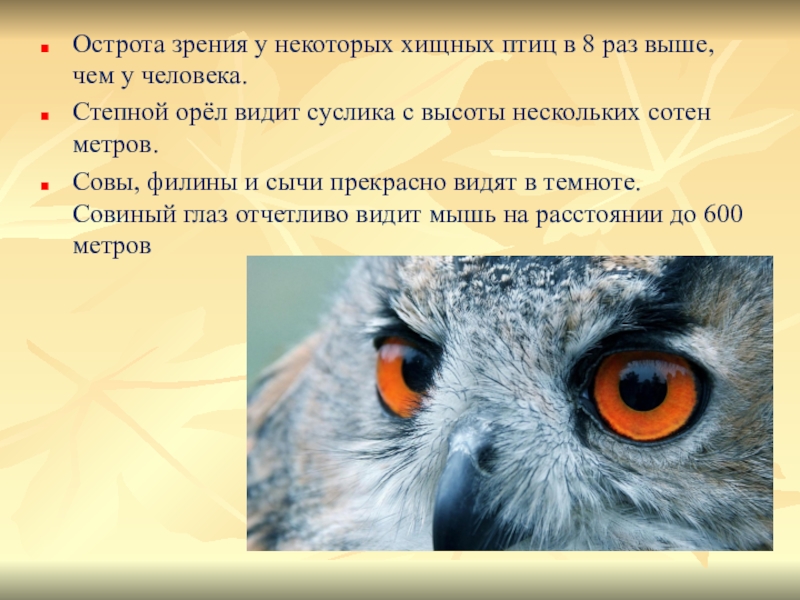 Острота зрения у некоторых хищных птиц в 8 раз выше, чем у человека.

Степной орёл видит суслика с высоты нескольких сотен метров.

Совы, филины и сычи прекрасно видят в темноте. Совиный глаз отчетливо видит мышь на расстоянии до 600 метров